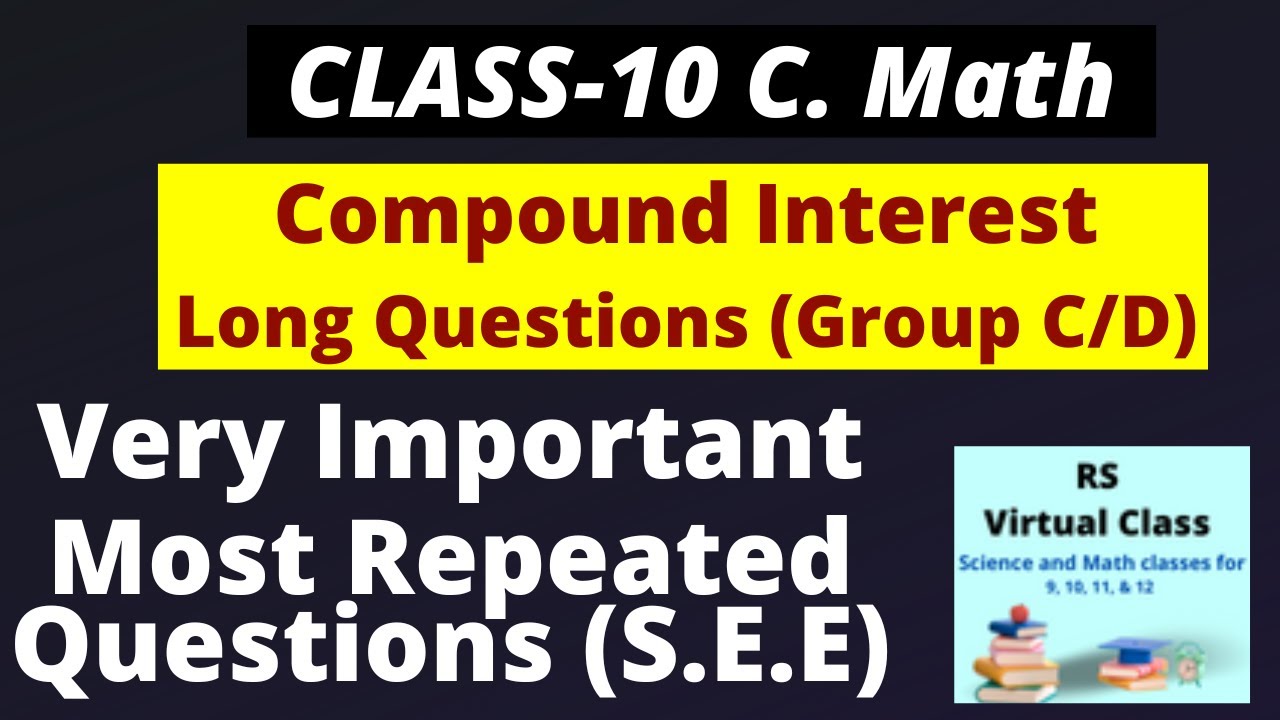 CLASS-10 C. Math

Compound Interest
Long Questions (Group C/D)

Very Important
Most Repeated
Questions (S.E.E)

RS
Virtual Class
Science and Math classes for 9, 10, 11, & 12